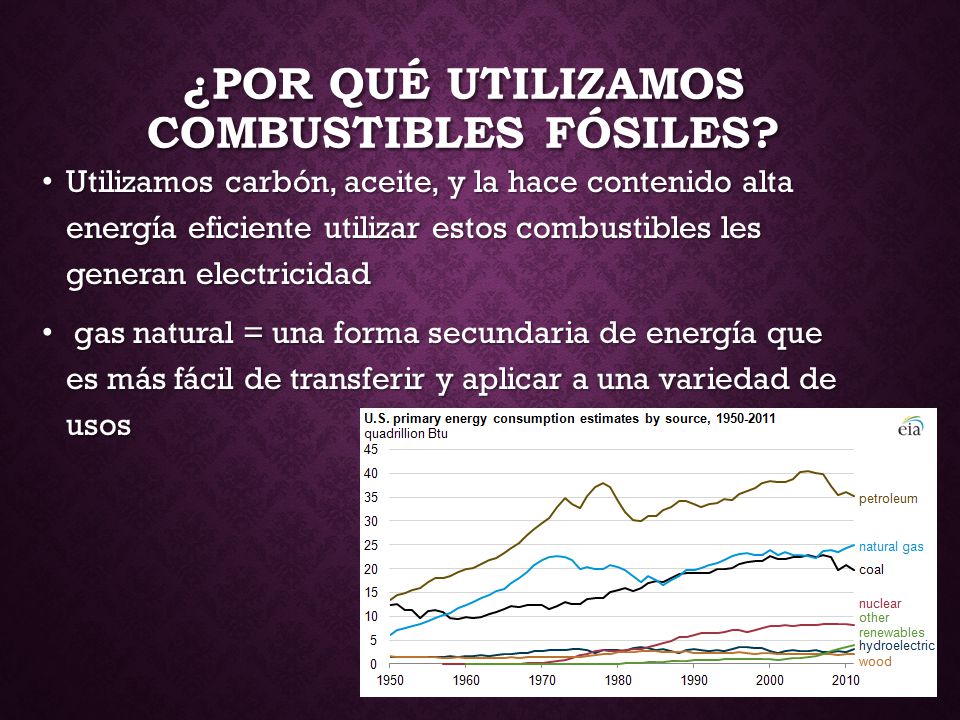 ¿POR QUÉ UTILIZAMOS COMBUSTIBLES FÓSILES?

• Utilizamos carbón, aceite, y la hace contenido alta energía eficiente utilizar estos combustibles les generan electricidad

• gas natural = una forma secundaria de energía que es más fácil de transferir y aplicar a una variedad de usos

U.S. primary energy consumption estimates by source, 1950-2011
quadrillion Btu
eia
45
40
35
30
25
20
15
10
5
0
1950 1960 1970 1980 1990 2000 2010
petroleum
natural gas
coal
nuclear
other renewables
hydroelectric
wood